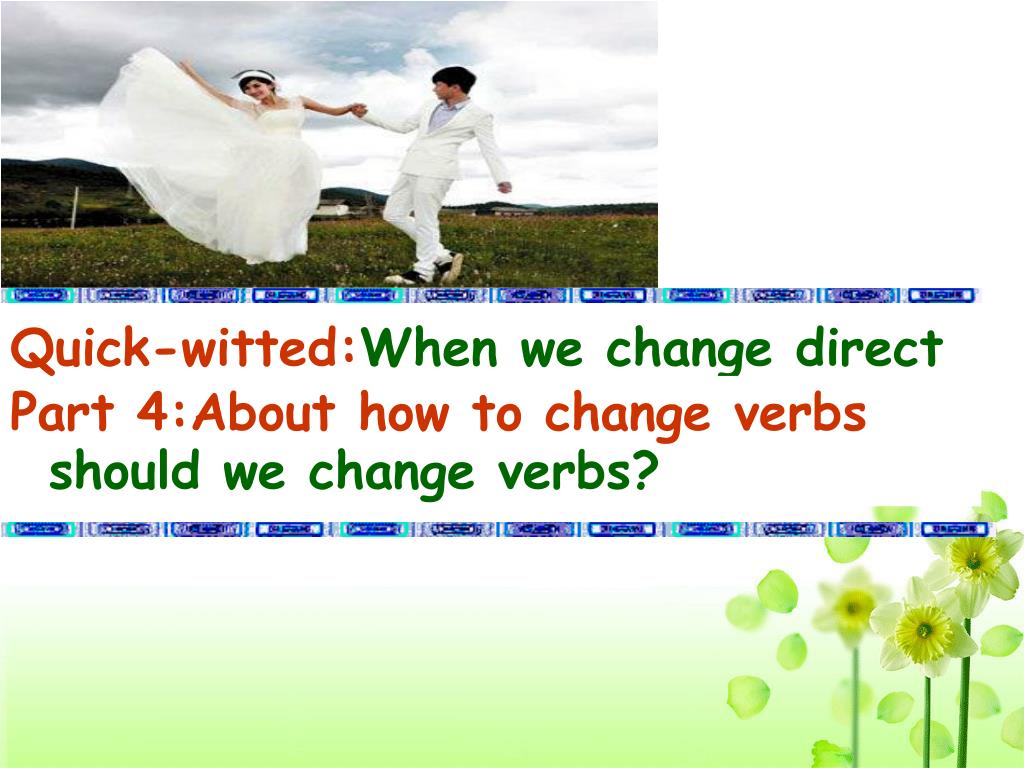 Quick-witted:When we change direct
Part 4:About how to change verbs
should we change verbs?